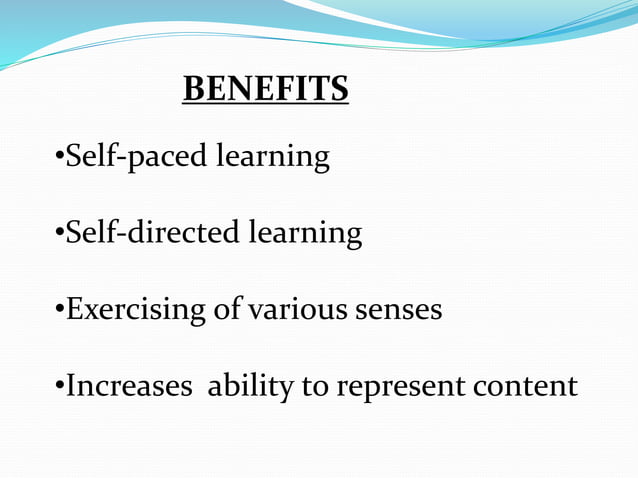 BENEFITS

•Self-paced learning

•Self-directed learning

•Exercising of various senses

•Increases  ability to represent content